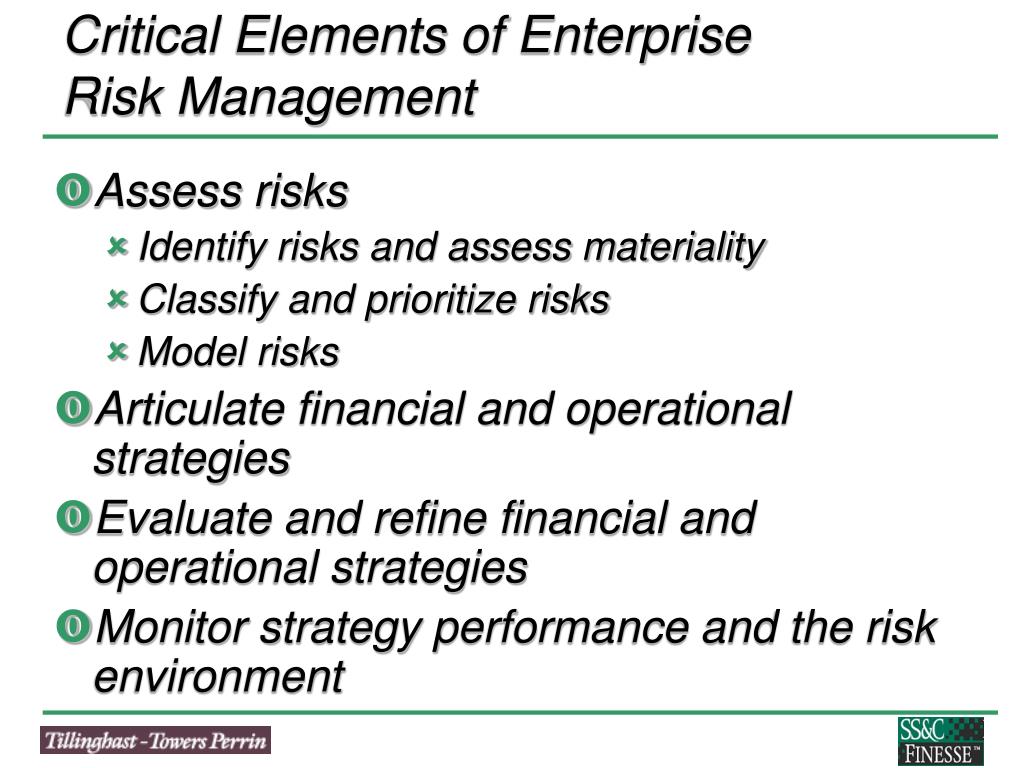 Critical Elements of Enterprise Risk Management

Assess risks
Identify risks and assess materiality
Classify and prioritize risks
Model risks
Articulate financial and operational strategies
Evaluate and refine financial and operational strategies
Monitor strategy performance and the risk environment

Tillinghast - Towers Perrin

SS&C FINESSE™